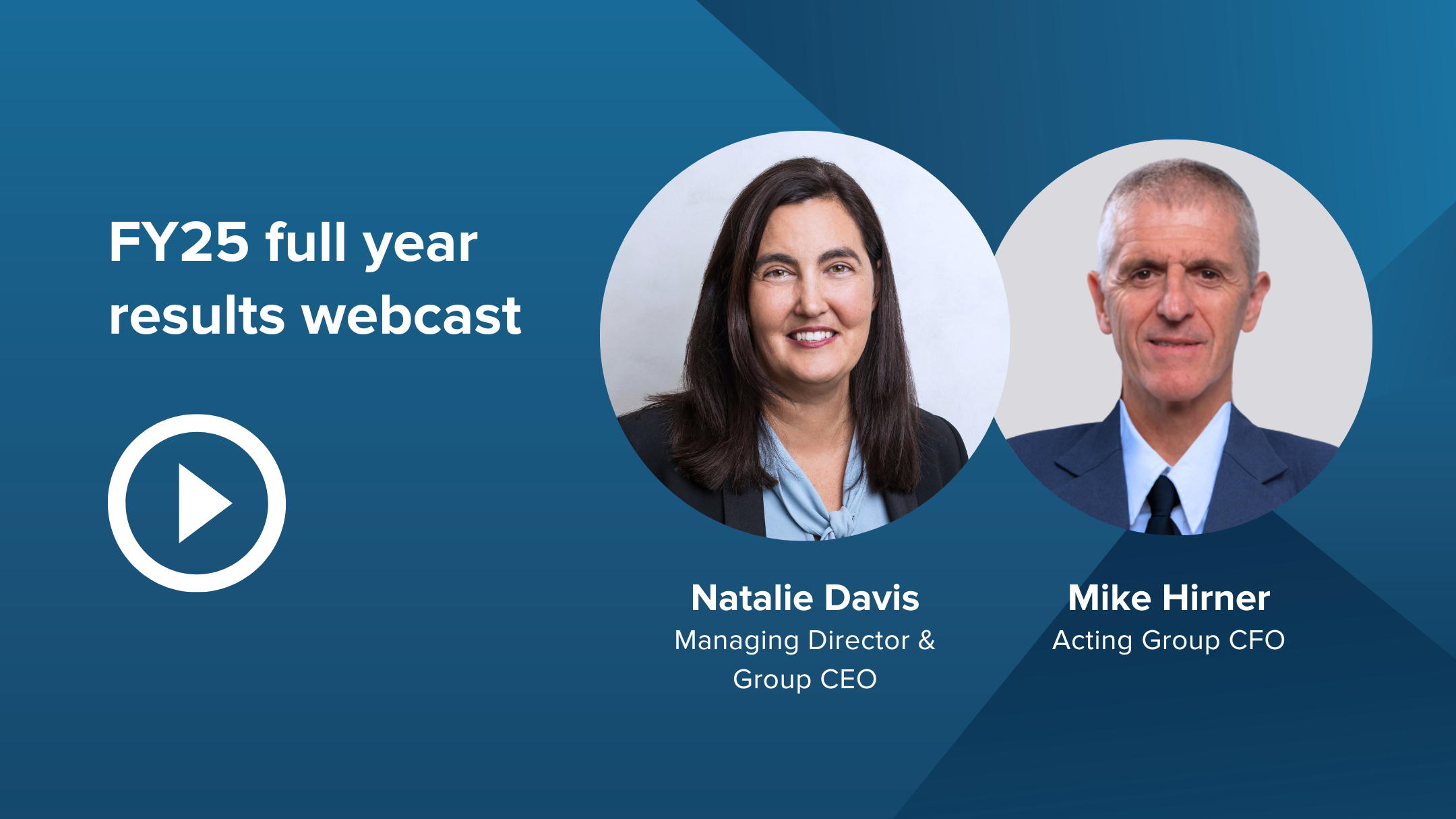 FY25 full year results webcast

Natalie Davis
Managing Director & Group CEO

Mike Hirner
Acting Group CFO